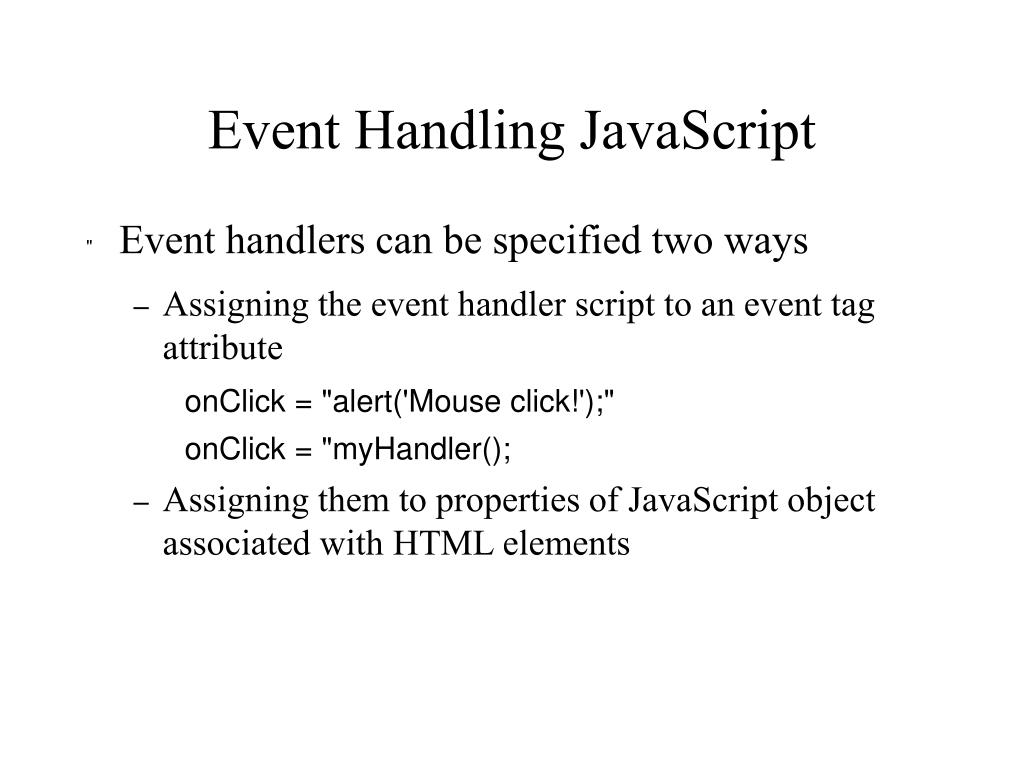 Event Handling JavaScript

" Event handlers can be specified two ways

– Assigning the event handler script to an event tag attribute

onClick = "alert('Mouse click!');"

onClick = "myHandler();

– Assigning them to properties of JavaScript object associated with HTML elements